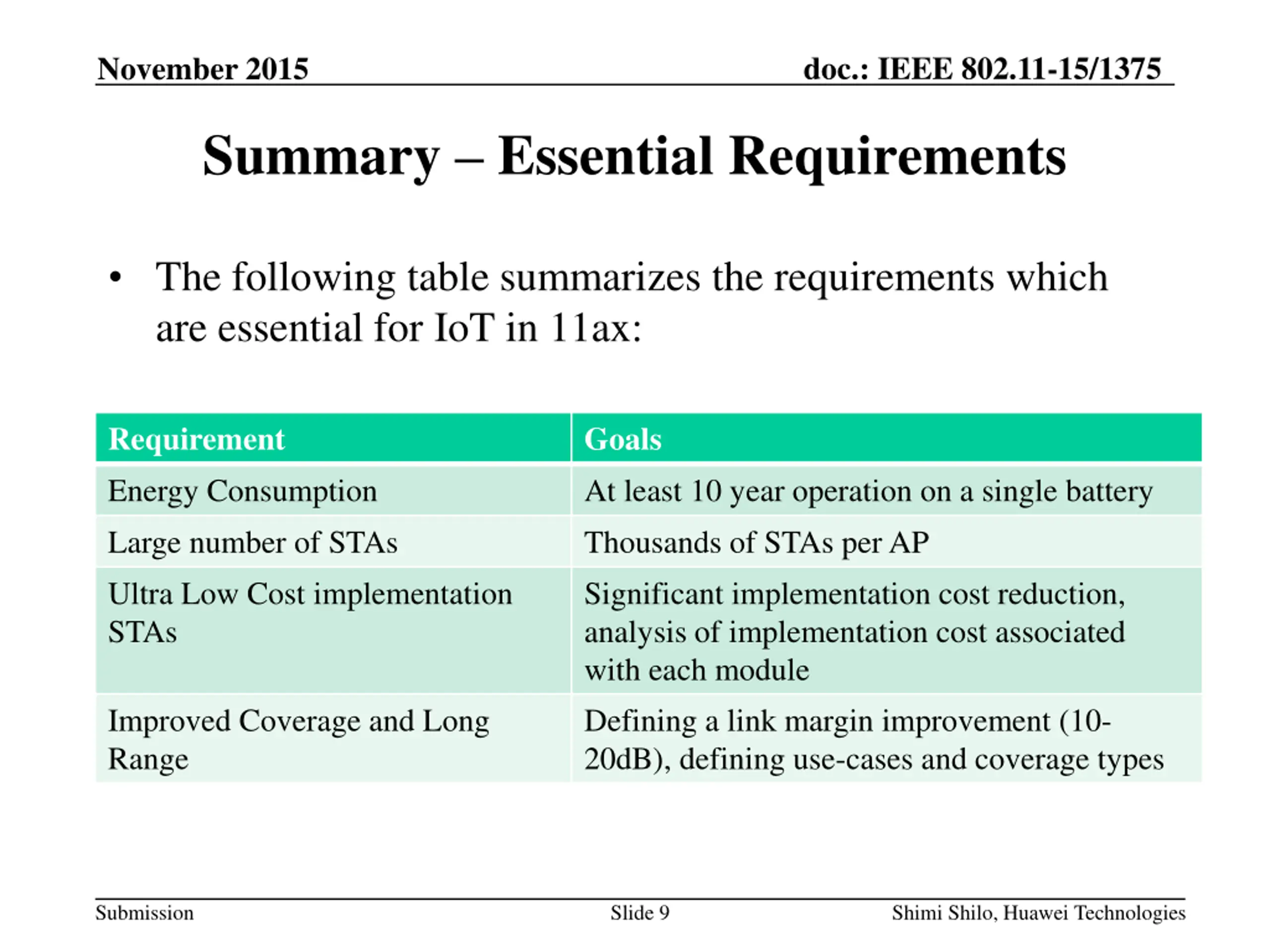 November 2015

doc.: IEEE 802.11-15/1375

Summary – Essential Requirements

• The following table summarizes the requirements which are essential for IoT in 11ax:

| Requirement | Goals |
|---|---|
| Energy Consumption | At least 10 year operation on a single battery |
| Large number of STAs | Thousands of STAs per AP |
| Ultra Low Cost implementation STAs | Significant implementation cost reduction, analysis of implementation cost associated with each module |
| Improved Coverage and Long Range | Defining a link margin improvement (10-20dB), defining use-cases and coverage types |

Submission

Slide 9

Shimi Shilo, Huawei Technologies